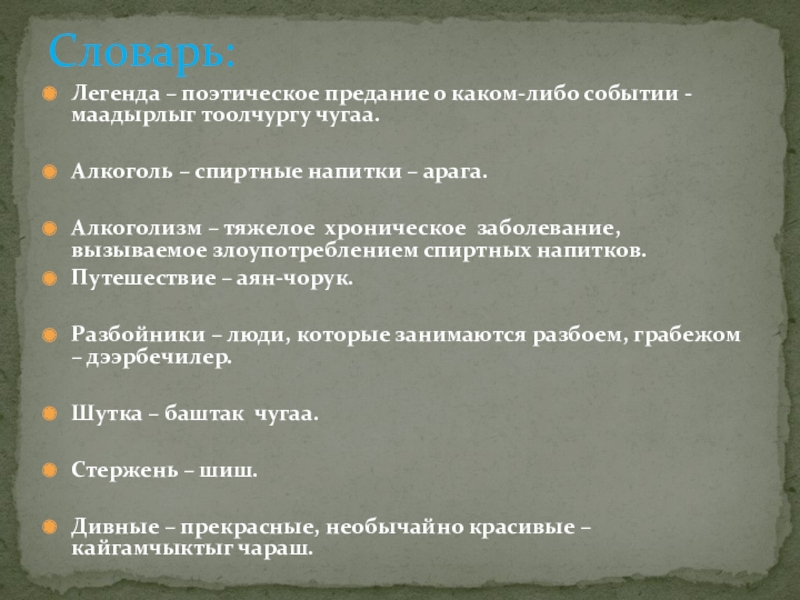 Словарь:

Легенда – поэтическое предание о каком-либо событии - маадырлыг тоолчургу чугаа.

Алкоголь – спиртные напитки – арага.

Алкоголизм – тяжелое хроническое заболевание, вызываемое злоупотреблением спиртных напитков.

Путешествие – аян-чорук.

Разбойники – люди, которые занимаются разбоем, грабежом – дээрбечилер.

Шутка – баштак чугаа.

Стержень – шиш.

Дивные – прекрасные, необычайно красивые – кайгамчыктыг чараш.